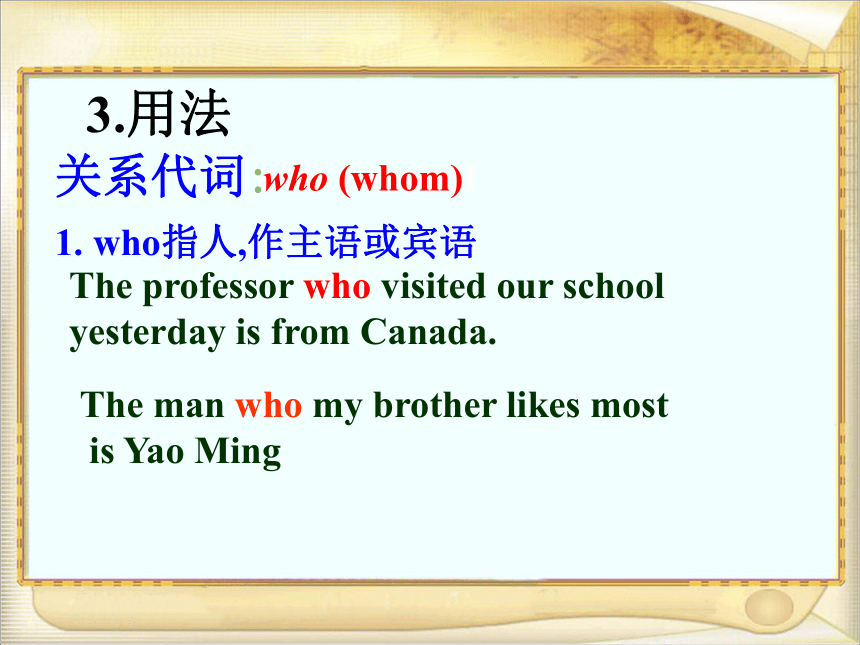 3.用法

关系代词:who (whom)

1. who指人,作主语或宾语

The professor who visited our school yesterday is from Canada.

The man who my brother likes most is Yao Ming